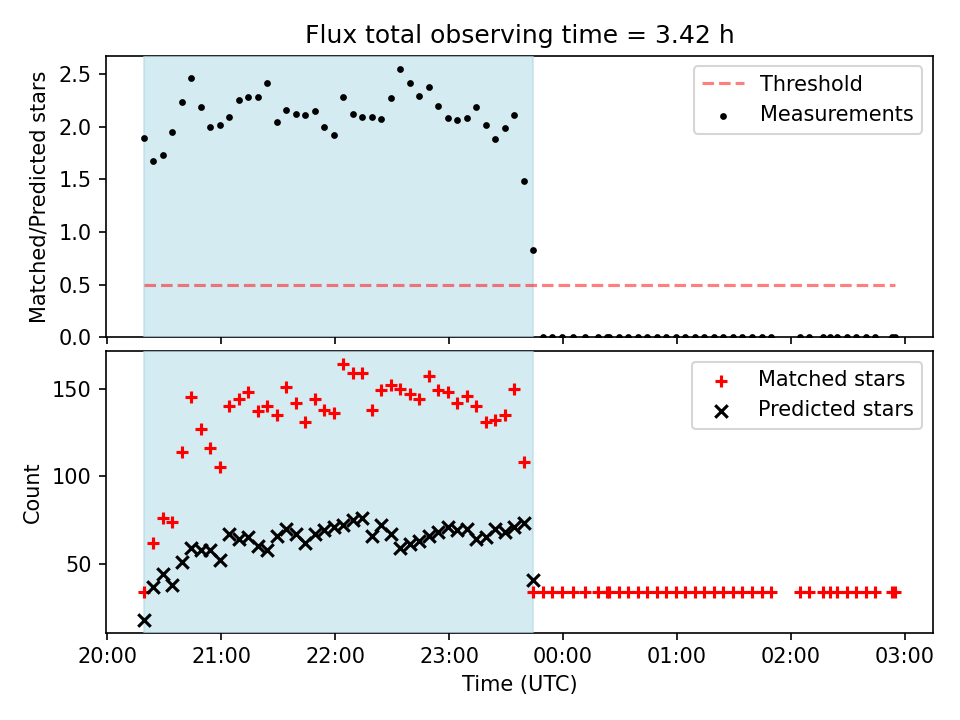 Flux total observing time = 3.42 h

Matched/Predicted stars

2.5
2.0
1.5
1.0
0.5
0.0

Threshold
Measurements

Count

150
100
50

Matched stars
Predicted stars

20:00 21:00 22:00 23:00 00:00 01:00 02:00 03:00

Time (UTC)